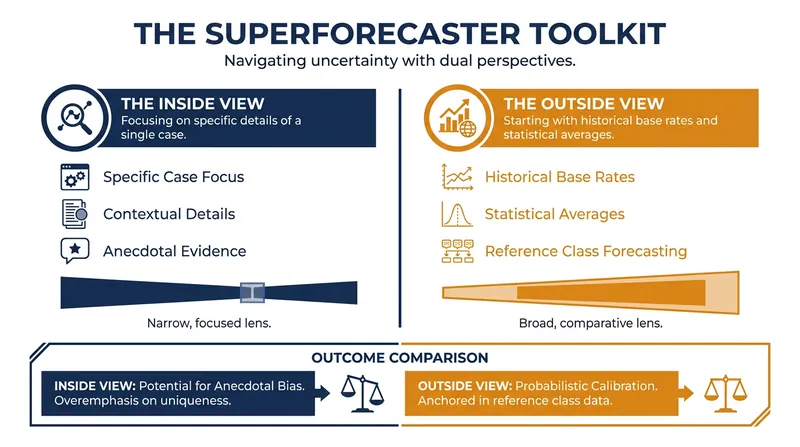 THE SUPERFORECASTER TOOLKIT

Navigating uncertainty with dual perspectives.

THE INSIDE VIEW
Focusing on specific details of a single case.

Specific Case Focus

Contextual Details

Anecdotal Evidence

Narrow, focused lens.

THE OUTSIDE VIEW
Starting with historical base rates and statistical averages.

Historical Base Rates

Statistical Averages

Reference Class Forecasting

Broad, comparative lens.

OUTCOME COMPARISON

INSIDE VIEW: Potential for Anecdotal Bias. Overemphasis on uniqueness.

OUTSIDE VIEW: Probabilistic Calibration. Anchored in reference class data.